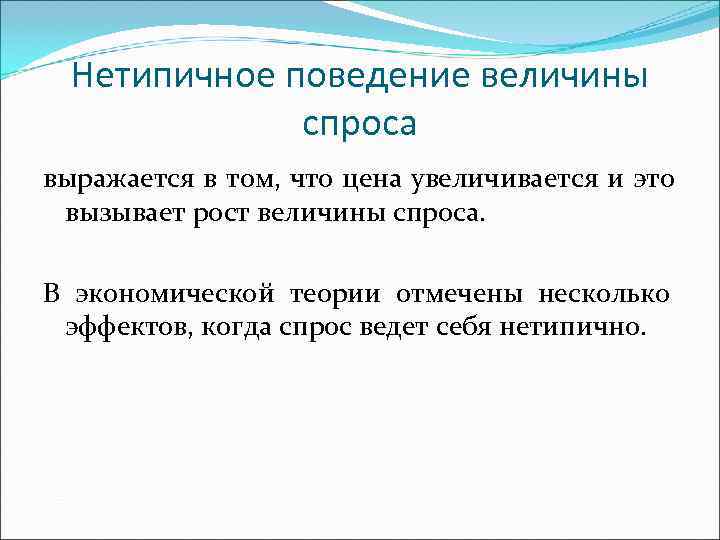 Нетипичное поведение величины спроса

выражается в том, что цена увеличивается и это вызывает рост величины спроса.

В экономической теории отмечены несколько эффектов, когда спрос ведет себя нетипично.